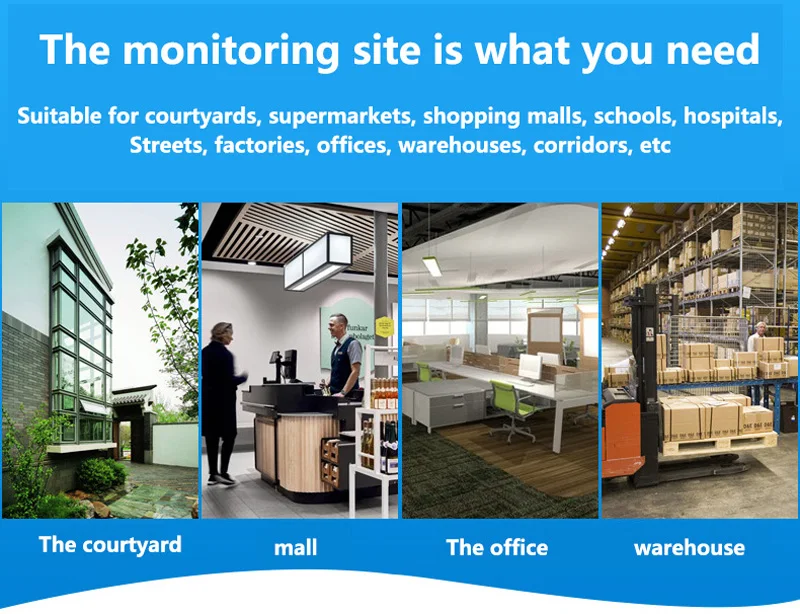 The monitoring site is what you need

Suitable for courtyards, supermarkets, shopping malls, schools, hospitals, Streets, factories, offices, warehouses, corridors, etc

The courtyard

mall

The office

warehouse